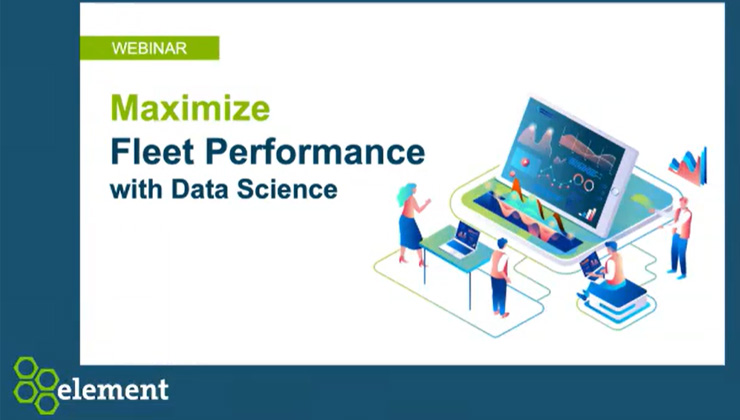 WEBINAR

Maximize
Fleet Performance
with Data Science

element